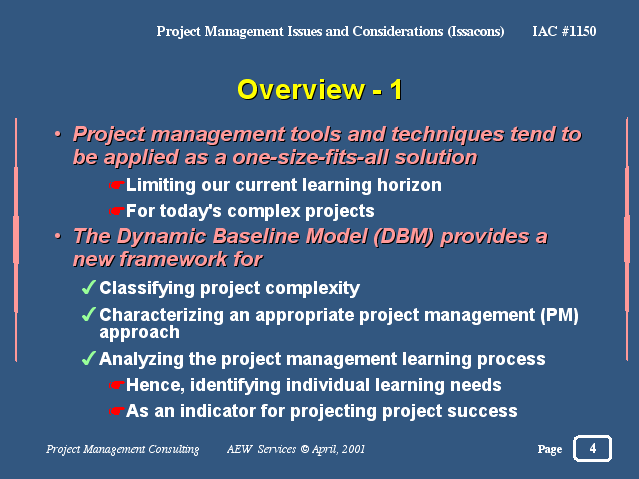 Project Management Issues and Considerations (Issacons) IAC #1150

Overview - 1

• Project management tools and techniques tend to be applied as a one-size-fits-all solution

☛Limiting our current learning horizon

☛For today's complex projects

• The Dynamic Baseline Model (DBM) provides a new framework for

✓Classifying project complexity

✓Characterizing an appropriate project management (PM) approach

✓Analyzing the project management learning process

☛Hence, identifying individual learning needs

☛As an indicator for projecting project success

Project Management Consulting AEW Services © April, 2001 Page 4